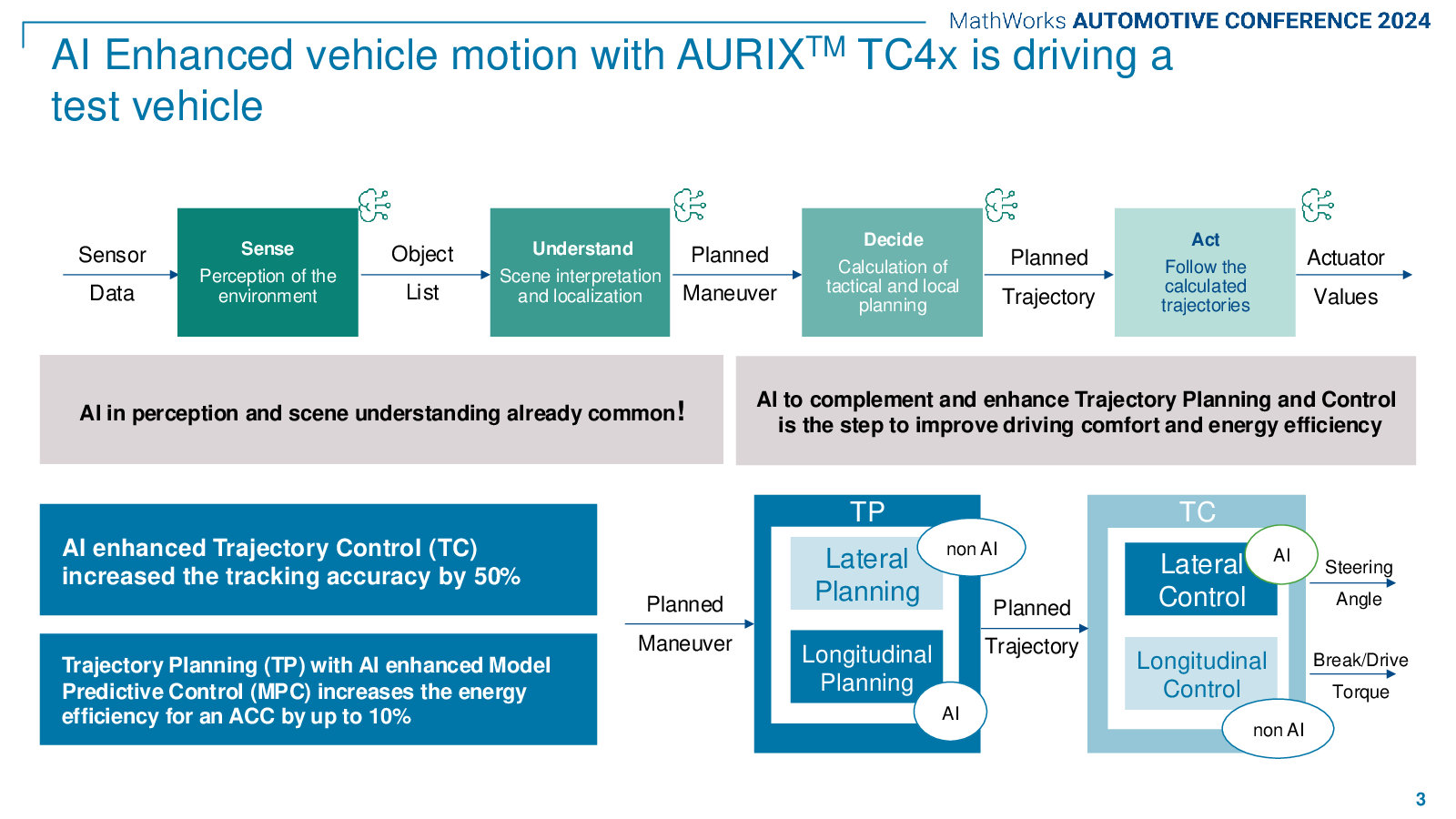 MathWorks AUTOMOTIVE CONFERENCE 2024

AI Enhanced vehicle motion with AURIX$^{TM}$ TC4x is driving a test vehicle

Sensor Data

Sense
Perception of the environment

Object List

Understand
Scene interpretation and localization

Planned Maneuver

Decide
Calculation of tactical and local planning

Planned Trajectory

Act
Follow the calculated trajectories

Actuator Values

AI in perception and scene understanding already common!

AI to complement and enhance Trajectory Planning and Control is the step to improve driving comfort and energy efficiency

AI enhanced Trajectory Control (TC) increased the tracking accuracy by 50%

Trajectory Planning (TP) with AI enhanced Model Predictive Control (MPC) increases the energy efficiency for an ACC by up to 10%

Planned Maneuver

TP
Lateral Planning
non AI
Longitudinal Planning
AI

Planned Trajectory

TC
Lateral Control
AI
Longitudinal Control
non AI

Steering Angle

Break/Drive Torque

3